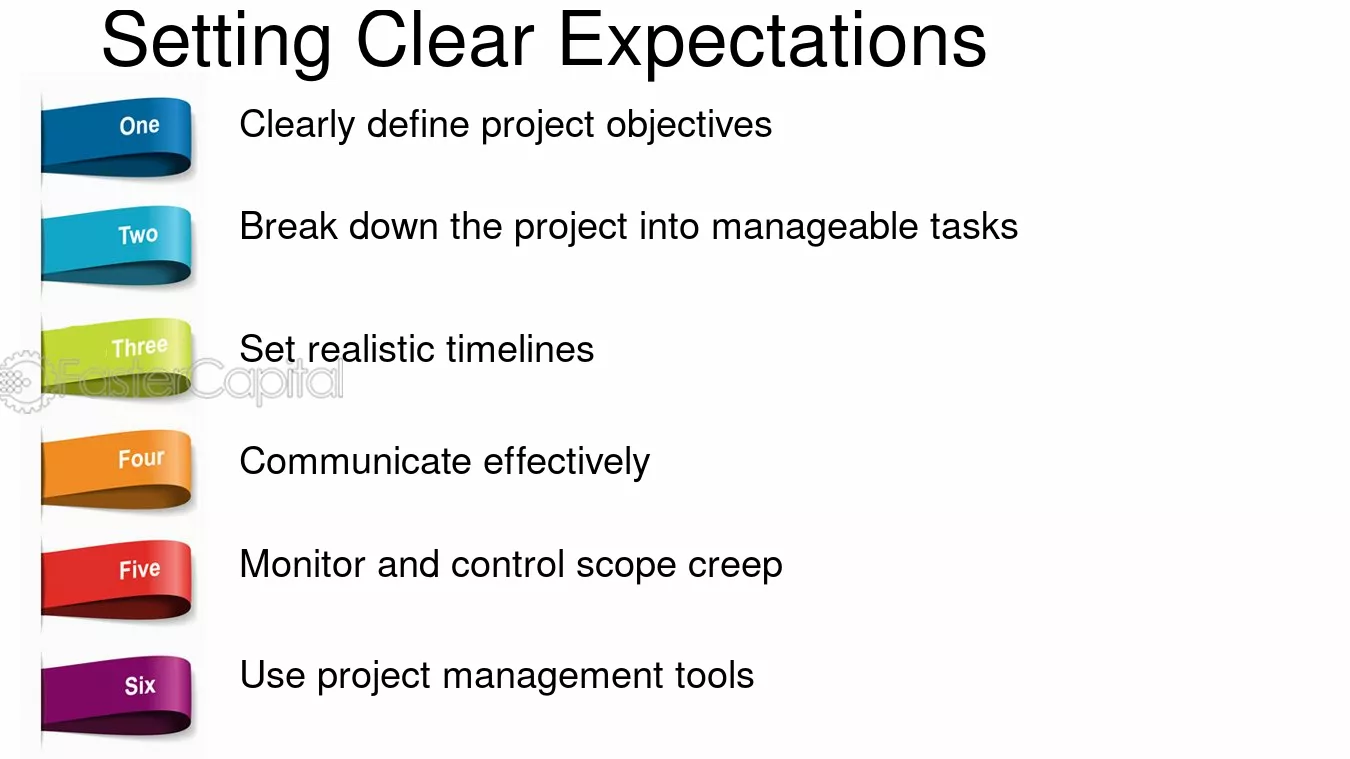 Setting Clear Expectations

One
Clearly define project objectives

Two
Break down the project into manageable tasks

Three
Set realistic timelines

FasterCapital

Four
Communicate effectively

Five
Monitor and control scope creep

Six
Use project management tools